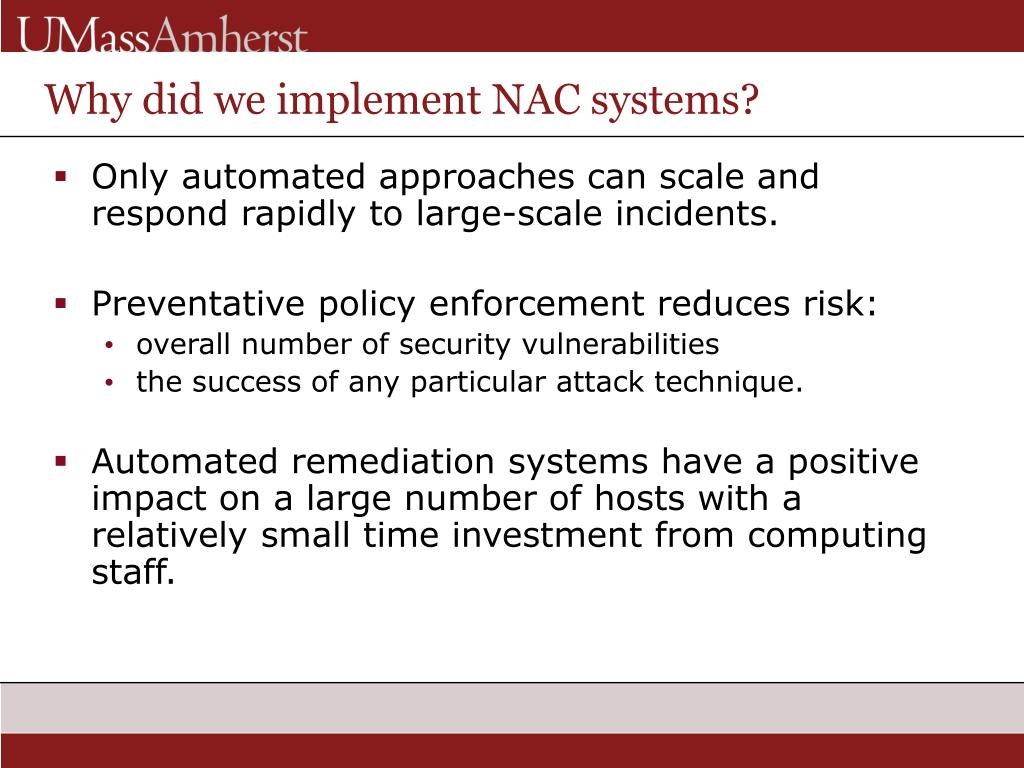 UMassAmherst

Why did we implement NAC systems?

▪ Only automated approaches can scale and respond rapidly to large-scale incidents.

▪ Preventative policy enforcement reduces risk:
• overall number of security vulnerabilities
• the success of any particular attack technique.

▪ Automated remediation systems have a positive impact on a large number of hosts with a relatively small time investment from computing staff.